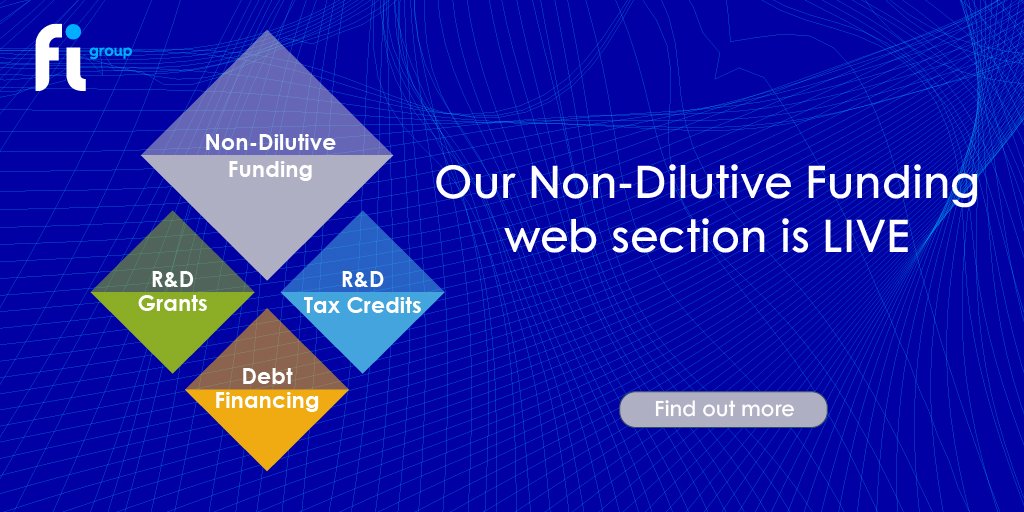 fi group

Non-Dilutive Funding

R&D Grants

R&D Tax Credits

Debt Financing

Our Non-Dilutive Funding web section is LIVE

Find out more